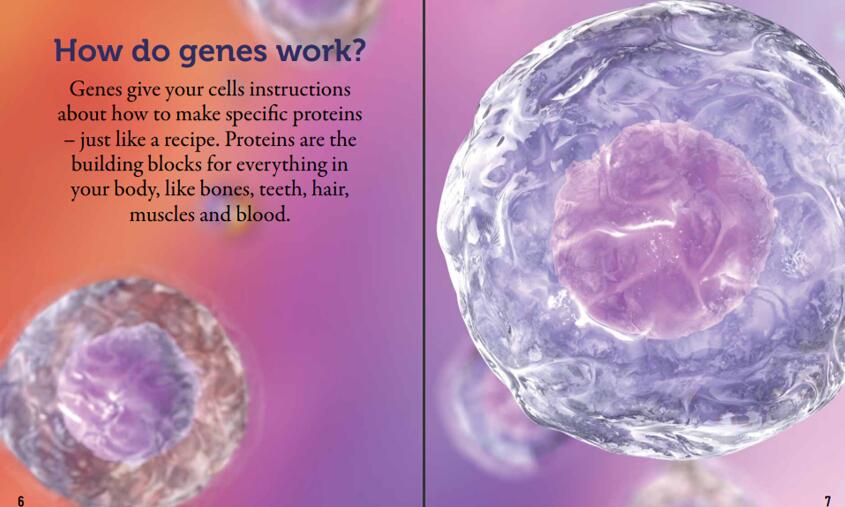 How do genes work?

Genes give your cells instructions about how to make specific proteins – just like a recipe. Proteins are the building blocks for everything in your body, like bones, teeth, hair, muscles and blood.

6

7